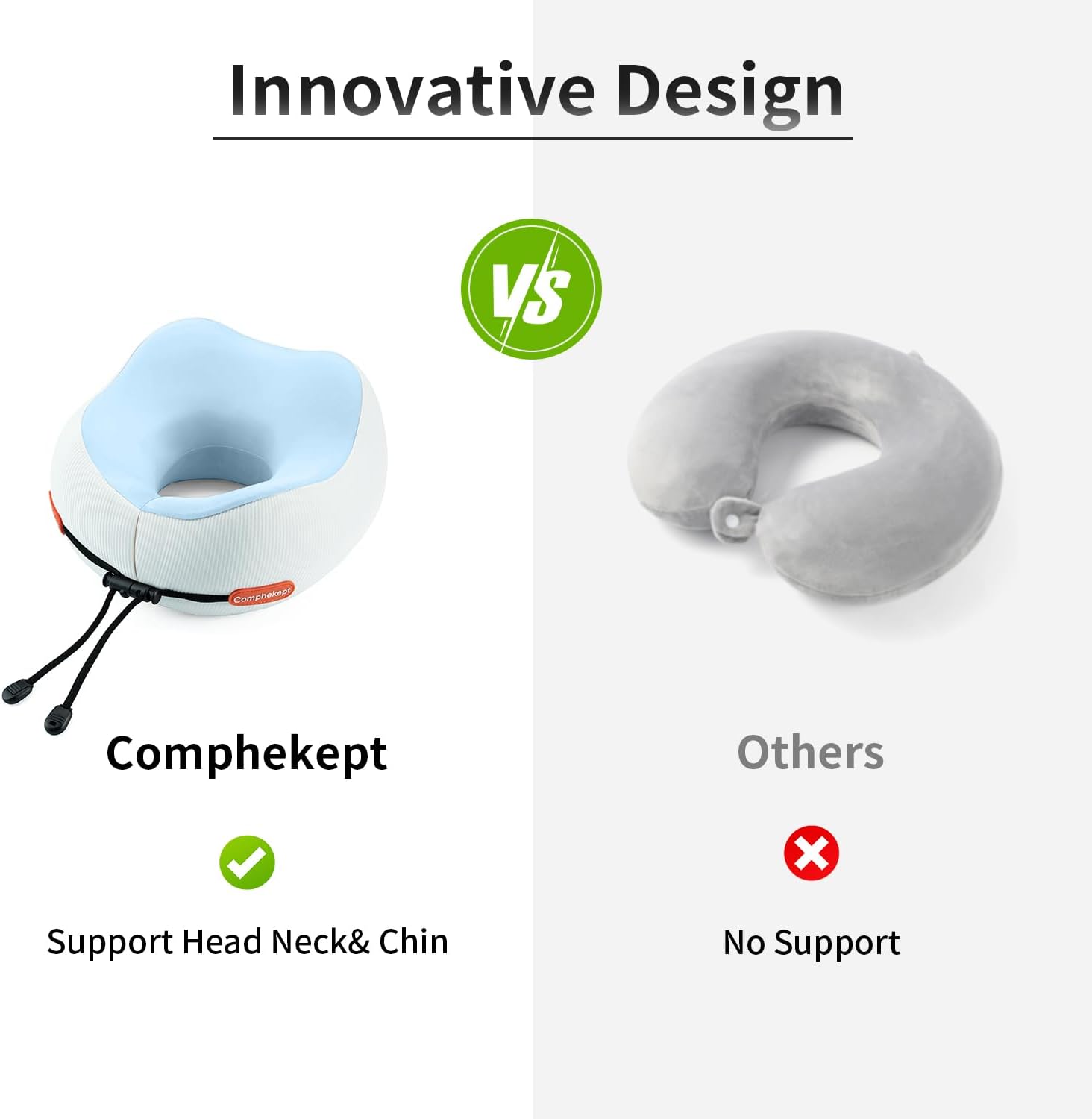 Innovative Design

VS

Comphekept

Comphekept

Support Head Neck& Chin

Others

No Support